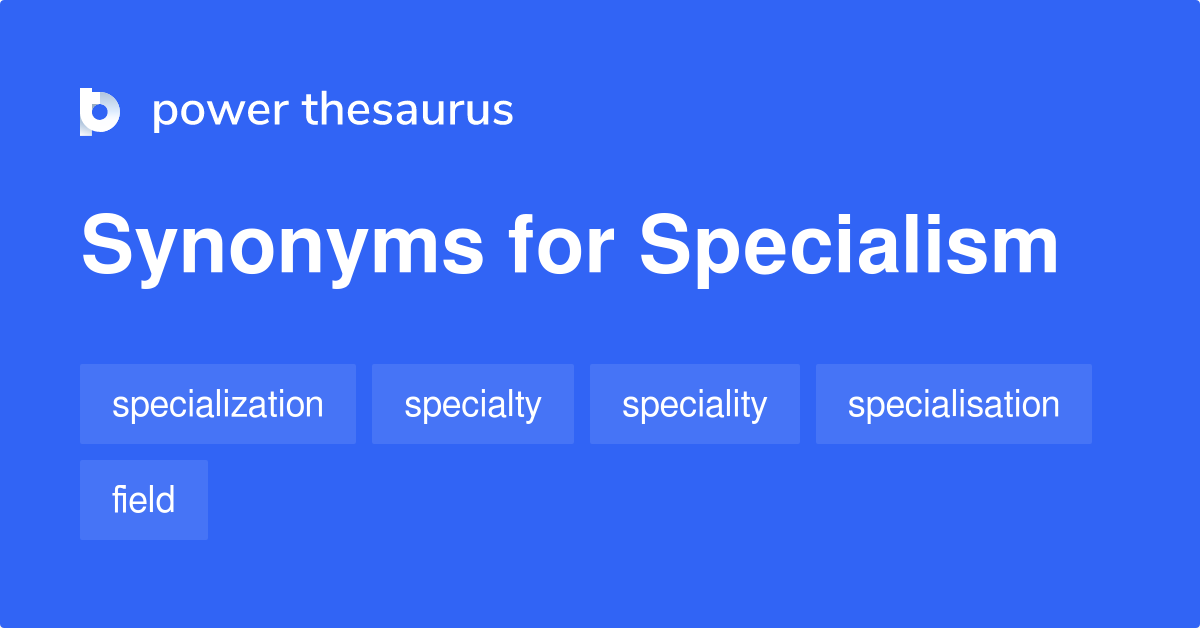 power thesaurus

Synonyms for Specialism

specialization specialty speciality specialisation field